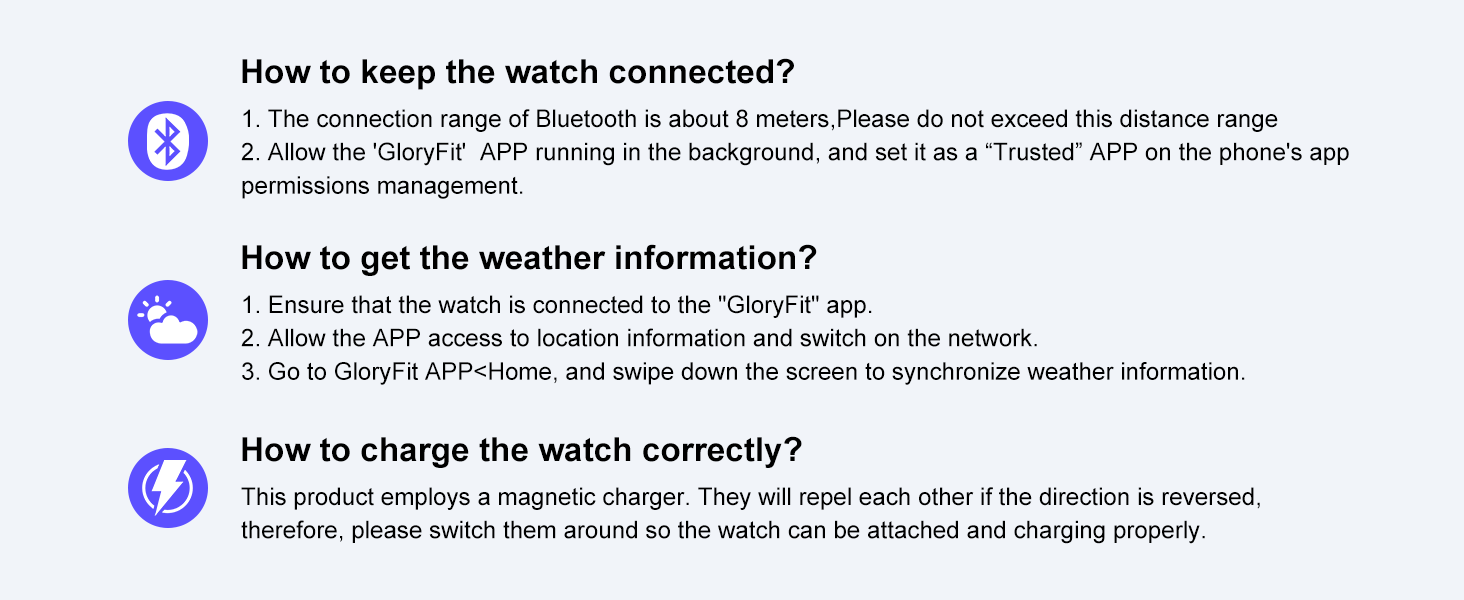 How to keep the watch connected?

1. The connection range of Bluetooth is about 8 meters,Please do not exceed this distance range
2. Allow the 'GloryFit' APP running in the background, and set it as a “Trusted” APP on the phone's app permissions management.

How to get the weather information?

1. Ensure that the watch is connected to the "GloryFit" app.
2. Allow the APP access to location information and switch on the network.
3. Go to GloryFit APP<Home, and swipe down the screen to synchronize weather information.

How to charge the watch correctly?

This product employs a magnetic charger. They will repel each other if the direction is reversed, therefore, please switch them around so the watch can be attached and charging properly.